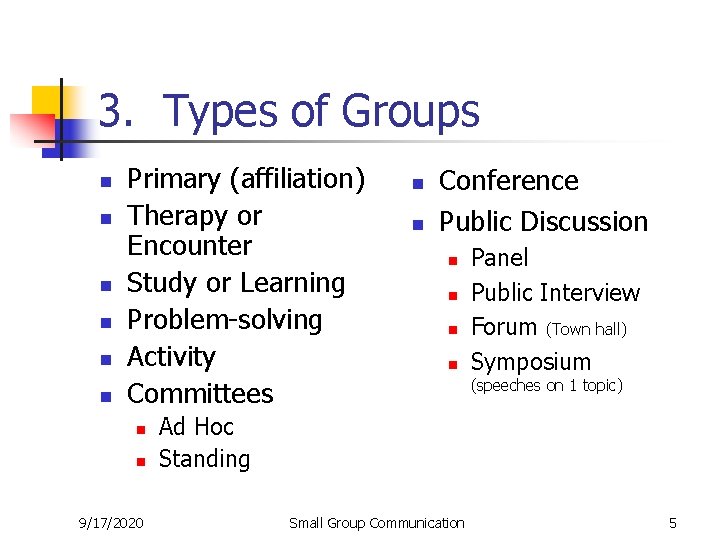 3. Types of Groups

- Primary (affiliation)
- Therapy or Encounter
- Study or Learning
- Problem-solving
- Activity
- Committees
  - Ad Hoc
  - Standing

- Conference
- Public Discussion
  - Panel
  - Public Interview
  - Forum (Town hall)
  - Symposium (speeches on 1 topic)

9/17/2020 Small Group Communication 5